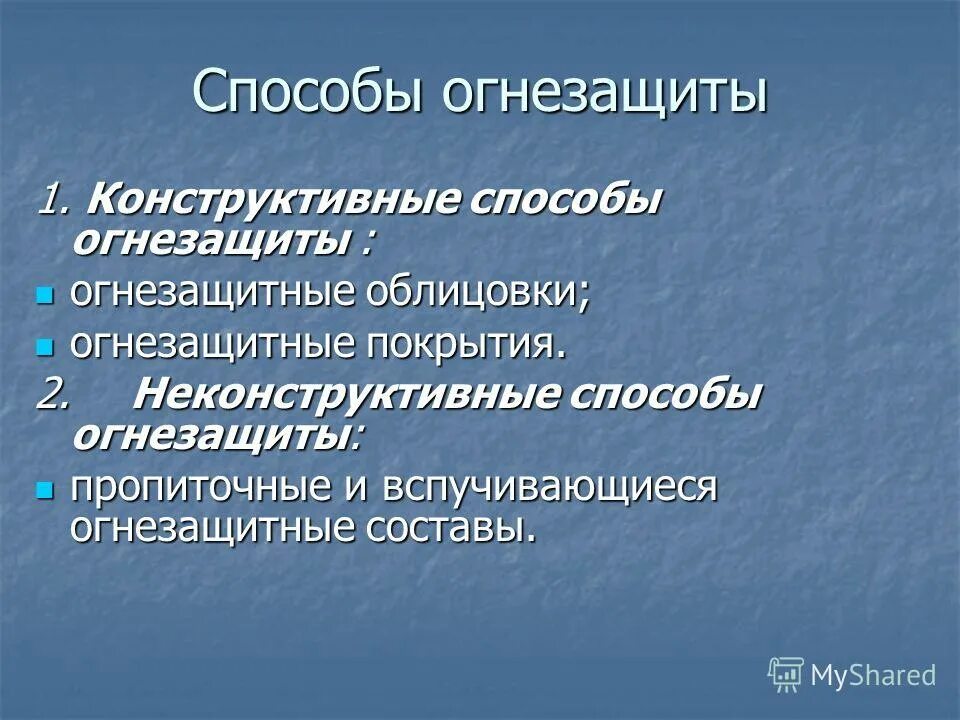 Способы огнезащиты

1. Конструктивные способы огнезащиты :

огнезащитные облицовки;

огнезащитные покрытия.

2. Неконструктивные способы огнезащиты:

пропиточные и вспучивающиеся огнезащитные составы.

MyShared